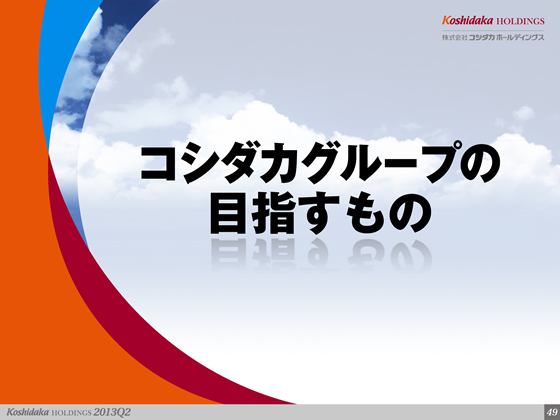 Koshidaka HOLDINGS
株式会社コシダカホールディングス

コシダカグループの
目指すもの

Koshidaka HOLDINGS 2013Q2

49